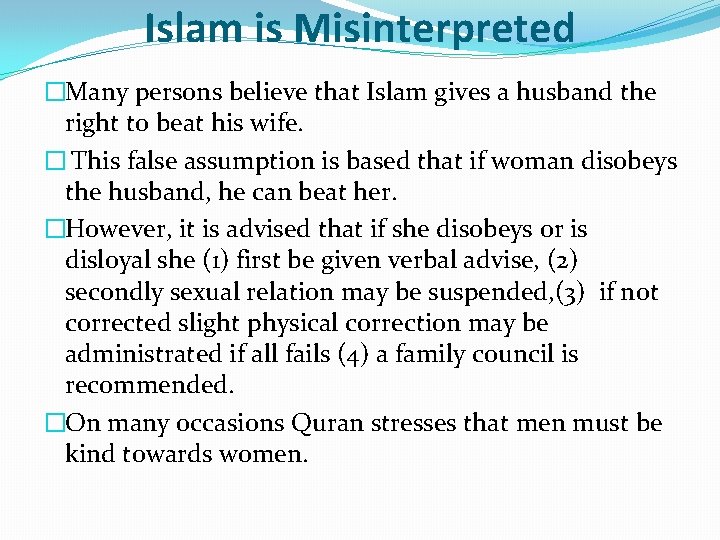 Islam is Misinterpreted

□Many persons believe that Islam gives a husband the right to beat his wife.

□ This false assumption is based that if woman disobeys the husband, he can beat her.

□However, it is advised that if she disobeys or is disloyal she (1) first be given verbal advise, (2) secondly sexual relation may be suspended,(3) if not corrected slight physical correction may be administrated if all fails (4) a family council is recommended.

□On many occasions Quran stresses that men must be kind towards women.